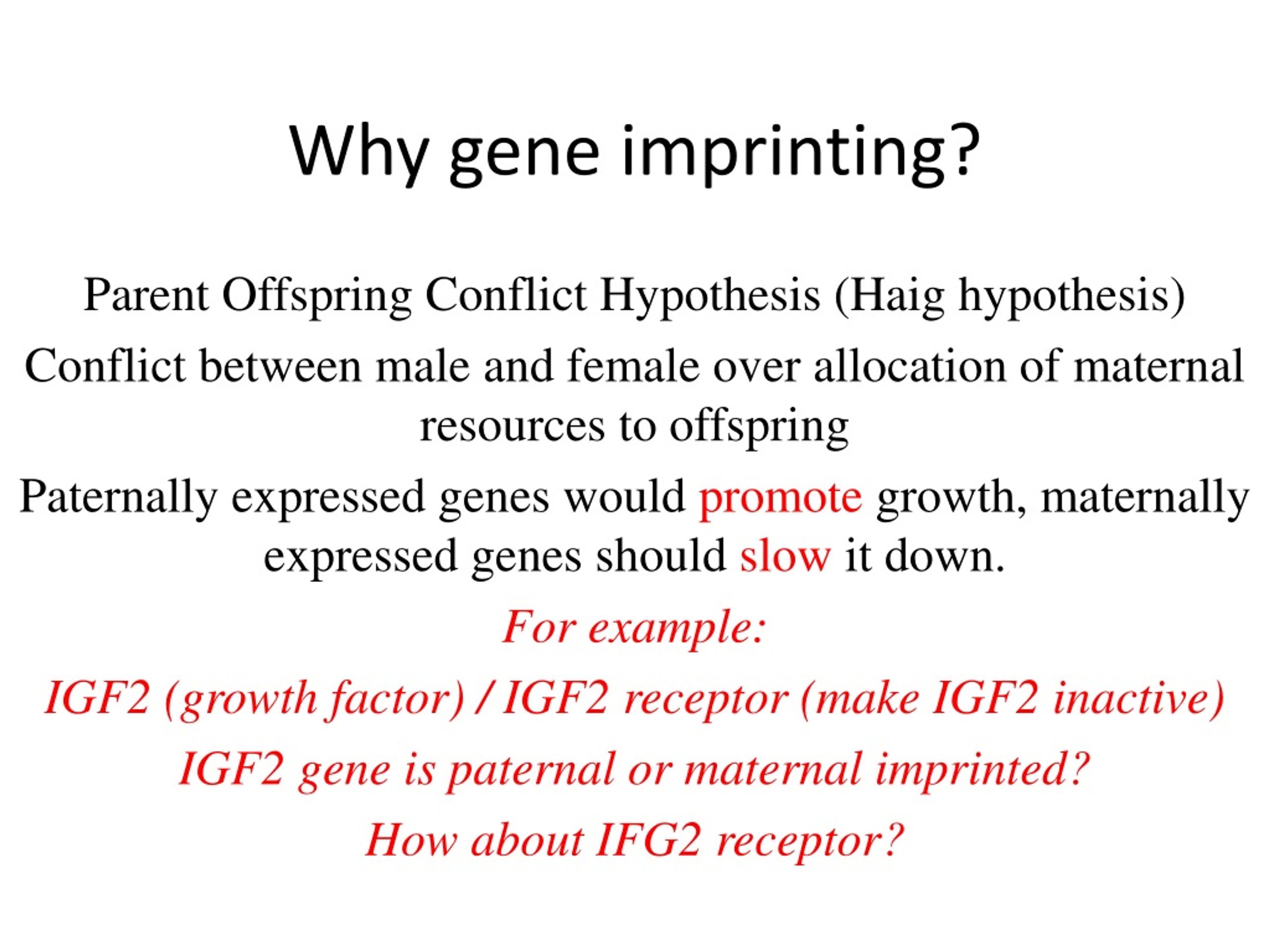 Why gene imprinting?

Parent Offspring Conflict Hypothesis (Haig hypothesis)

Conflict between male and female over allocation of maternal resources to offspring

Paternally expressed genes would promote growth, maternally expressed genes should slow it down.

For example:

IGF2 (growth factor) / IGF2 receptor (make IGF2 inactive)

IGF2 gene is paternal or maternal imprinted?

How about IFG2 receptor?